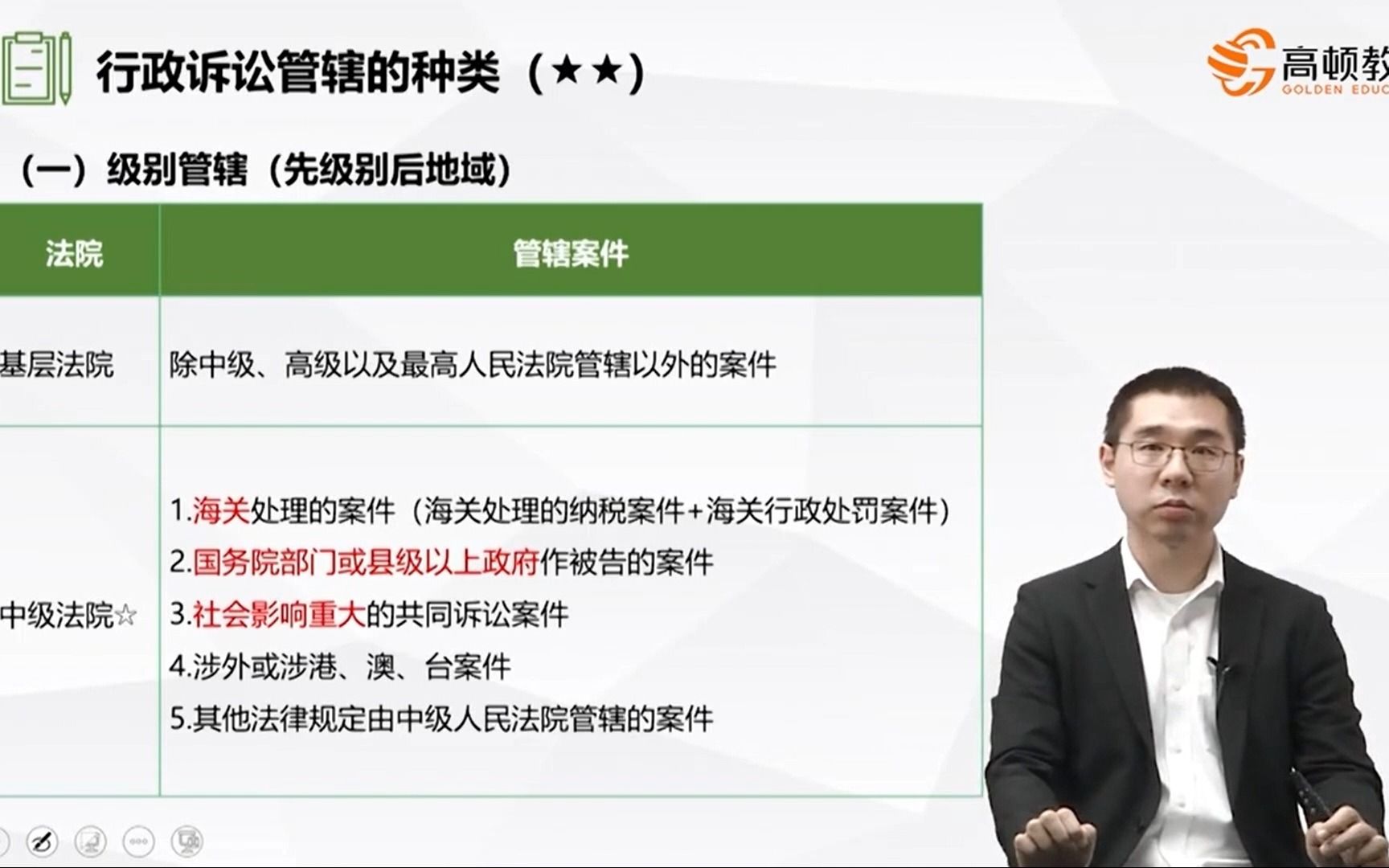 行政诉讼管辖的种类（★★）

高顿教
GOLDEN EDUC

（一）级别管辖（先级别后地域）

| 法院 | 管辖案件 |
|---|---|
| 基层法院 | 除中级、高级以及最高人民法院管辖以外的案件 |
| 中级法院☆ | 1.海关处理的案件（海关处理的纳税案件+海关行政处罚案件）<br>2.国务院部门或县级以上政府作被告的案件<br>3.社会影响重大的共同诉讼案件<br>4.涉外或涉港、澳、台案件<br>5.其他法律规定由中级人民法院管辖的案件 |